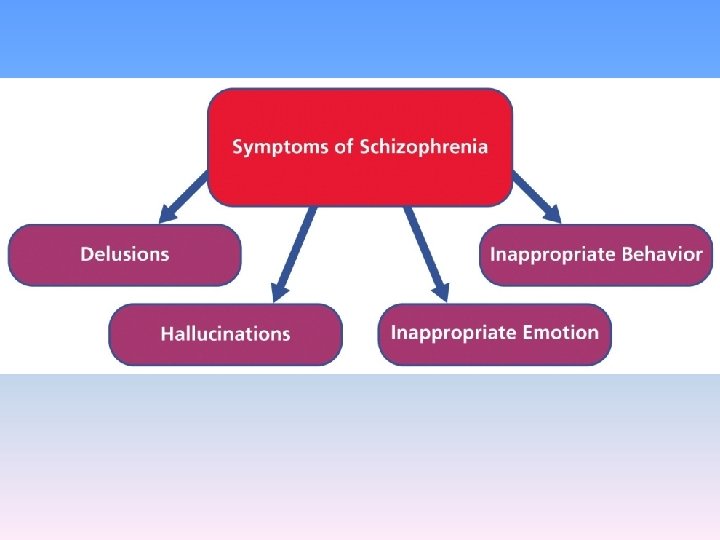 Symptoms of Schizophrenia

Delusions

Hallucinations

Inappropriate Emotion

Inappropriate Behavior